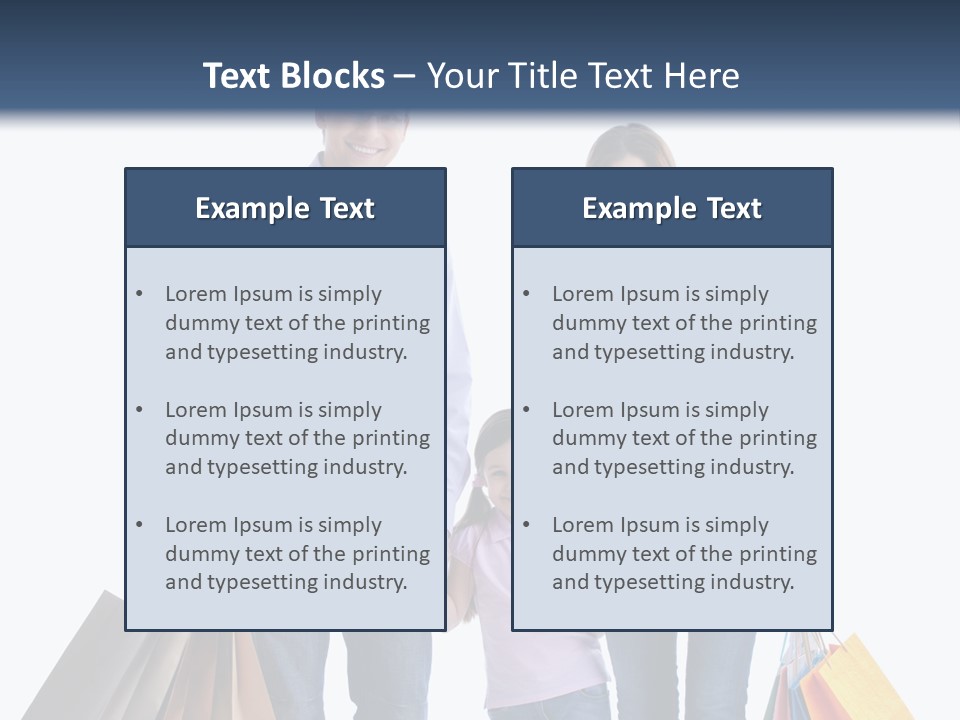 Text Blocks – Your Title Text Here

Example Text

• Lorem Ipsum is simply dummy text of the printing and typesetting industry.

• Lorem Ipsum is simply dummy text of the printing and typesetting industry.

• Lorem Ipsum is simply dummy text of the printing and typesetting industry.

Example Text

• Lorem Ipsum is simply dummy text of the printing and typesetting industry.

• Lorem Ipsum is simply dummy text of the printing and typesetting industry.

• Lorem Ipsum is simply dummy text of the printing and typesetting industry.